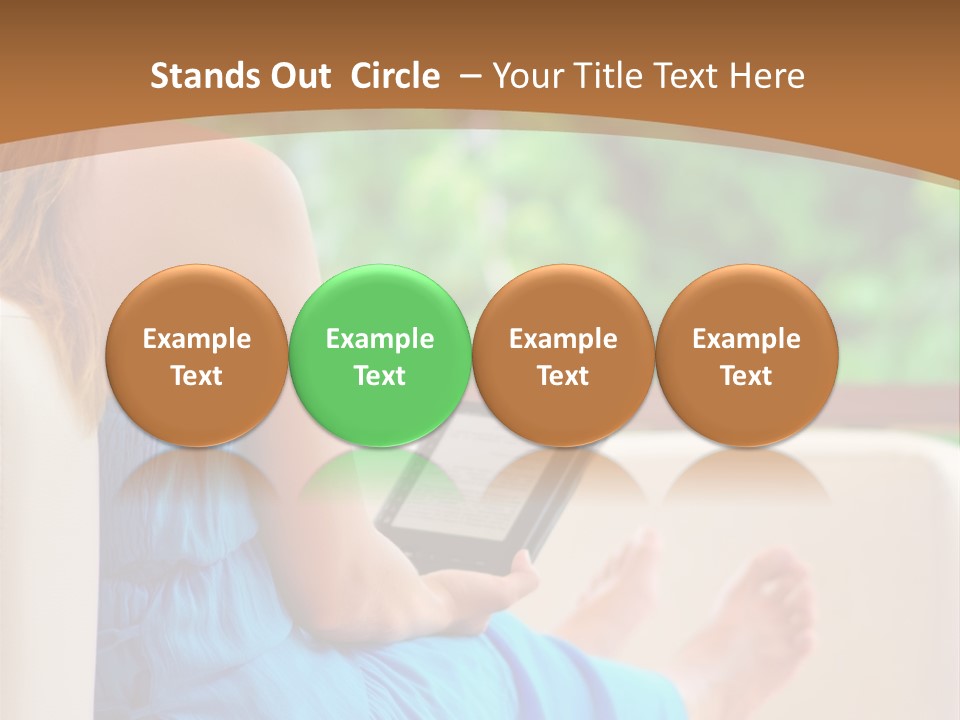 Stands Out Circle – Your Title Text Here

Example Text

Example Text

Example Text

Example Text